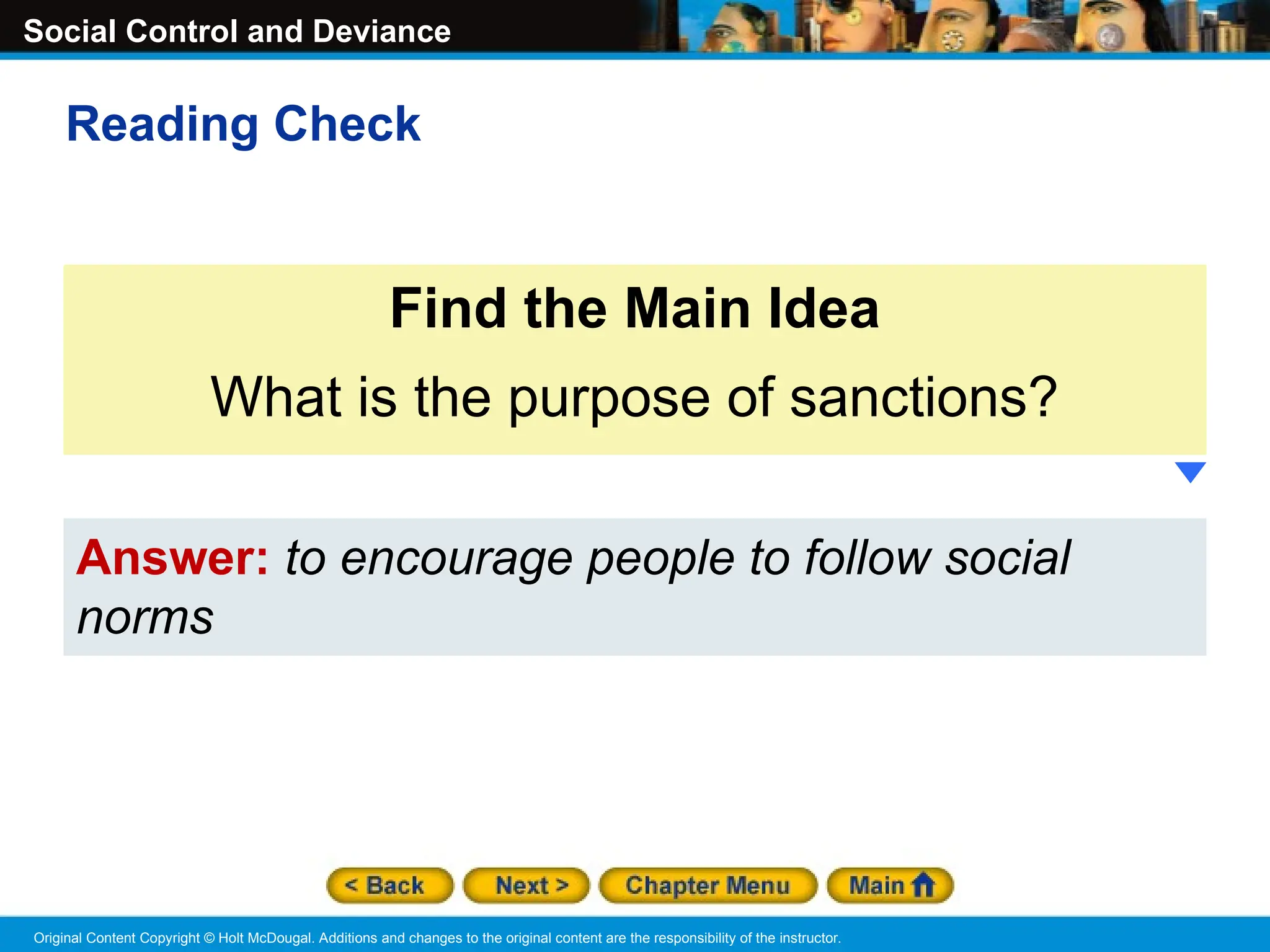 Social Control and Deviance

Reading Check

Find the Main Idea

What is the purpose of sanctions?

Answer: to encourage people to follow social norms

< Back Next > Chapter Menu Main

Original Content Copyright © Holt McDougal. Additions and changes to the original content are the responsibility of the instructor.